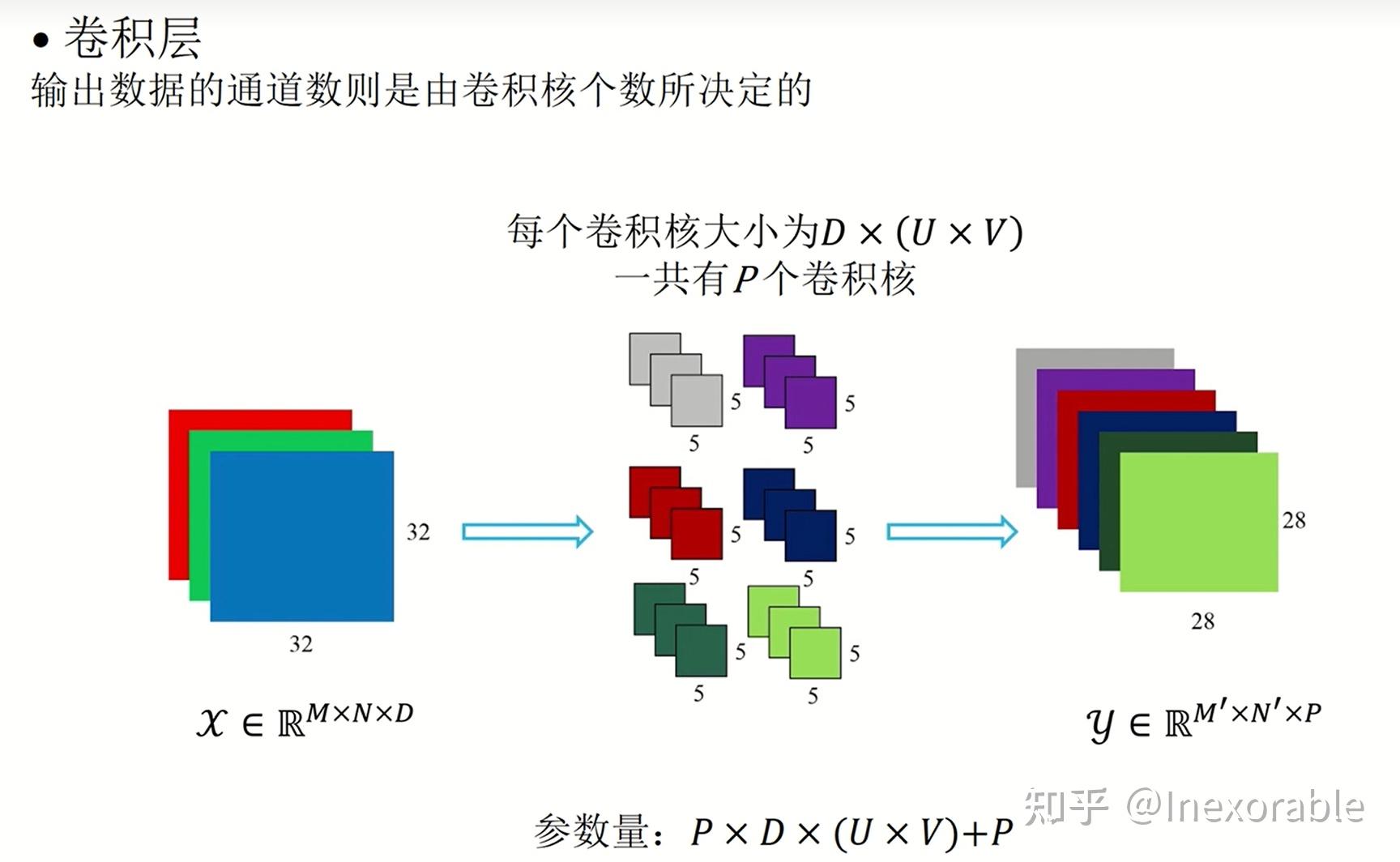 • 卷积层
输出数据的通道数则是由卷积核个数所决定的

每个卷积核大小为$D \times (U \times V)$
一共有$P$个卷积核

32

32

5
5
5
5
5
5
5
5
5
5
5
5

28

28

$\mathcal{X} \in \mathbb{R}^{M \times N \times D}$

$\mathcal{Y} \in \mathbb{R}^{M' \times N' \times P}$

参数量：$P \times D \times (U \times V) + P$

知乎 @Inexorable